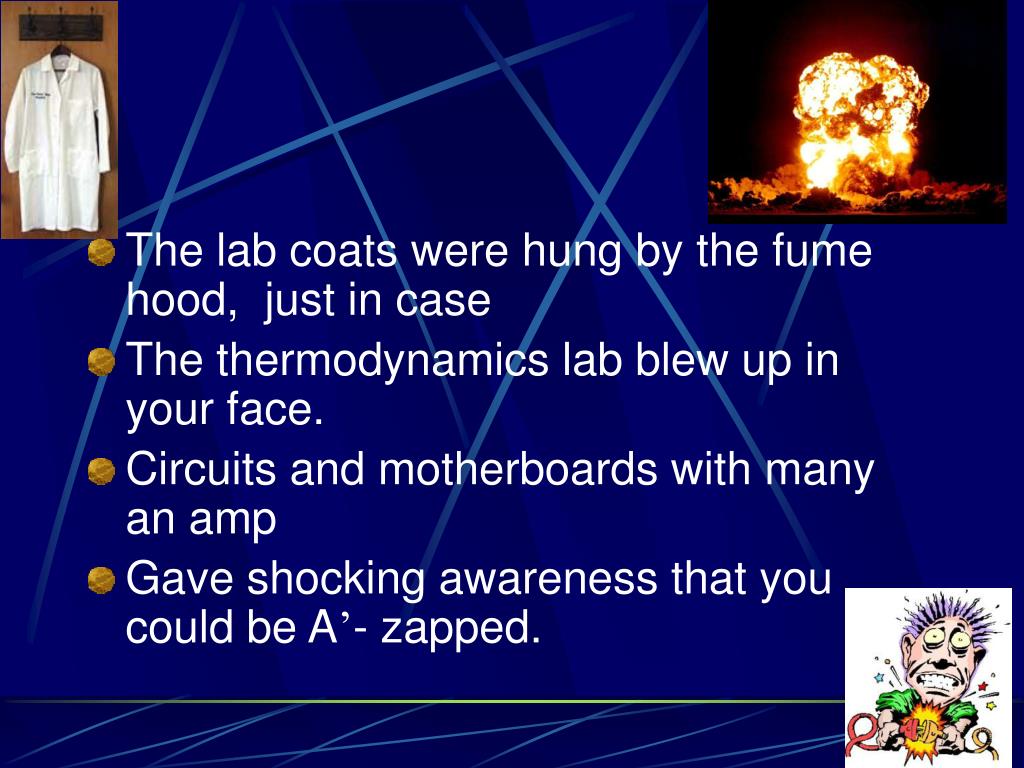 The lab coats were hung by the fume hood,  just in case
The thermodynamics lab blew up in your face.
Circuits and motherboards with many an amp
Gave shocking awareness that you could be A’- zapped.